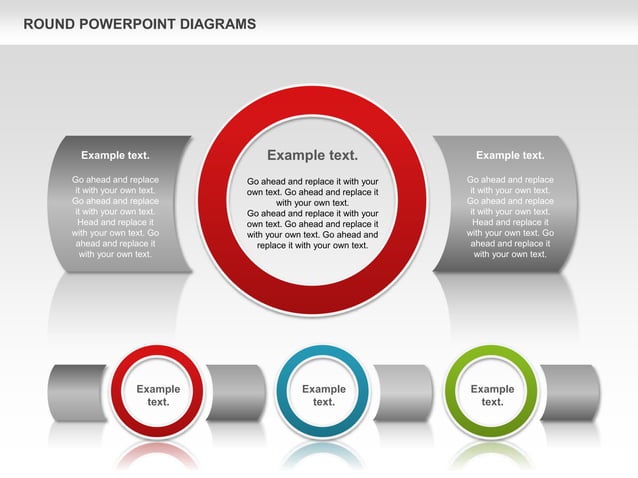 ROUND POWERPOINT DIAGRAMS

Example text.

Go ahead and replace it with your own text. Go ahead and replace it with your own text. Head and replace it with your own text. Go ahead and replace it with your own text.

Example text.

Go ahead and replace it with your own text. Go ahead and replace it with your own text. Go ahead and replace it with your own text. Go ahead and replace it with your own text. Go ahead and replace it with your own text.

Example text.

Go ahead and replace it with your own text. Go ahead and replace it with your own text. Head and replace it with your own text. Go ahead and replace it with your own text.

Example text.

Example text.

Example text.